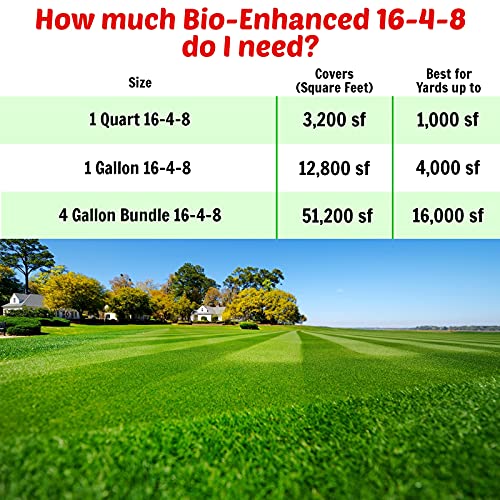 How much Bio-Enhanced 16-4-8 do I need?

| Size | Covers (Square Feet) | Best for Yards up to |
|---|---|---|
| 1 Quart 16-4-8 | 3,200 sf | 1,000 sf |
| 1 Gallon 16-4-8 | 12,800 sf | 4,000 sf |
| 4 Gallon Bundle 16-4-8 | 51,200 sf | 16,000 sf |